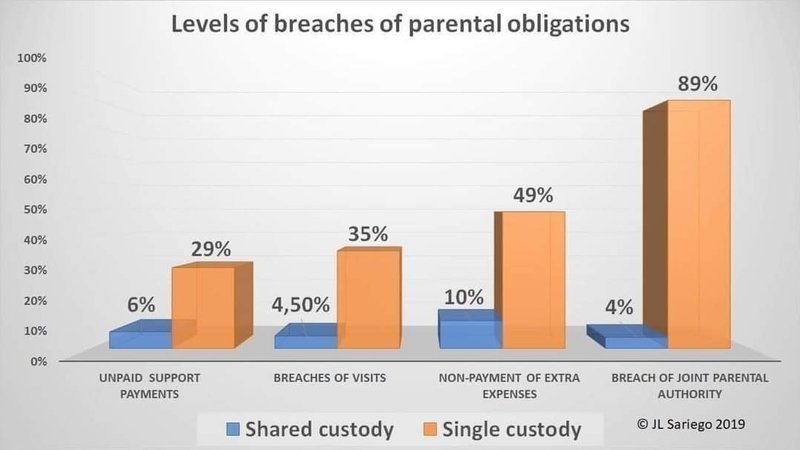 Levels of breaches of parental obligations

100%
90%
80%
70%
60%
50%
40%
30%
20%
10%
0%

6%
29%
4,50%
35%
10%
49%
4%
89%

UNPAID SUPPORT PAYMENTS
BREACHES OF VISITS
NON-PAYMENT OF EXTRA EXPENSES
BREACH OF JOINT PARENTAL AUTHORITY

Shared custody
Single custody

© JL Sariego 2019